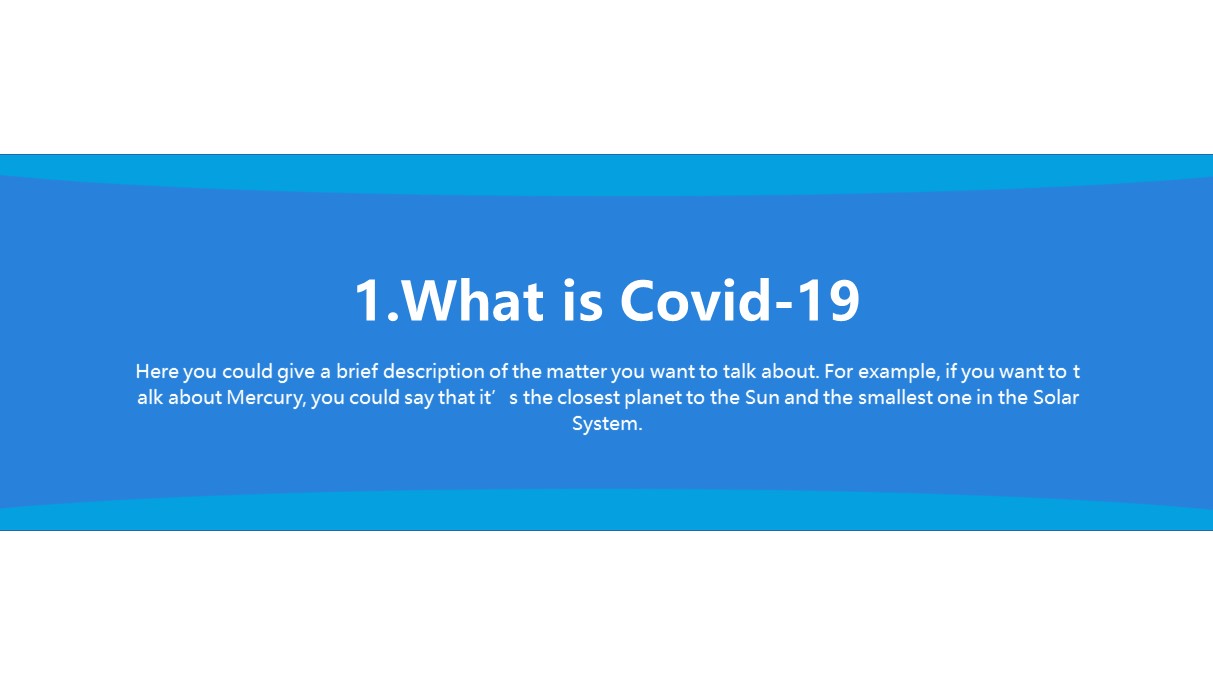 1.What is Covid-19

Here you could give a brief description of the matter you want to talk about. For example, if you want to t alk about Mercury, you could say that it’ s the closest planet to the Sun and the smallest one in the Solar System.